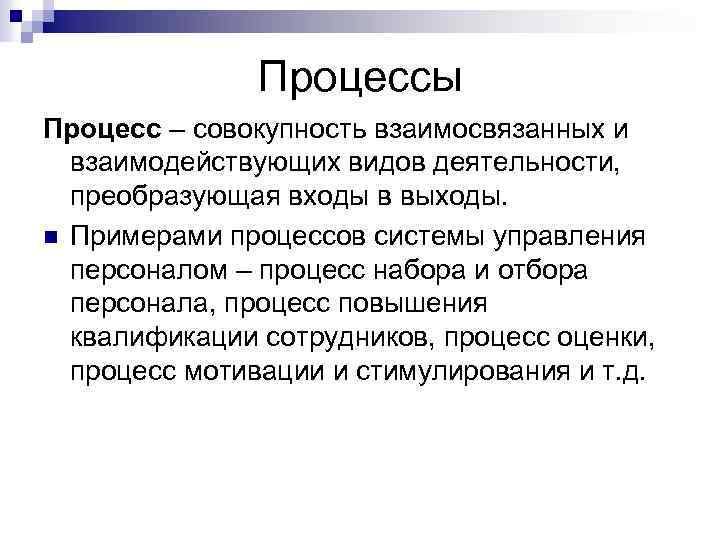 Процессы

Процесс – совокупность взаимосвязанных и взаимодействующих видов деятельности, преобразующая входы в выходы.

Примерами процессов системы управления персоналом – процесс набора и отбора персонала, процесс повышения квалификации сотрудников, процесс оценки, процесс мотивации и стимулирования и т.д.